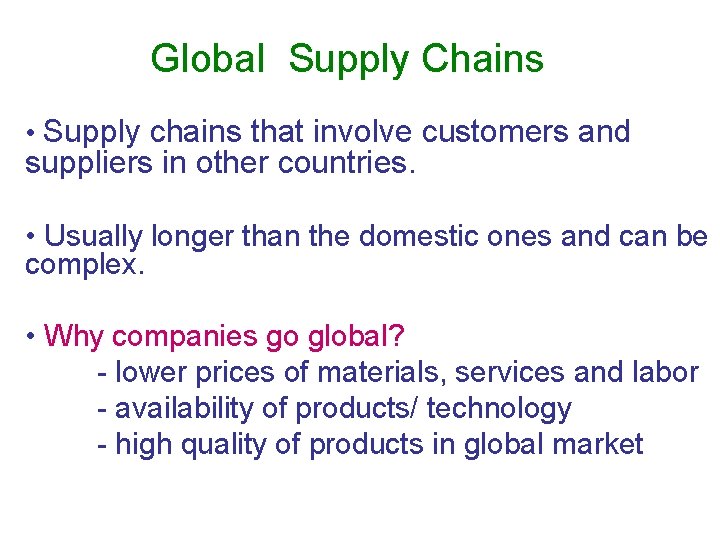 Global Supply Chains

• Supply chains that involve customers and suppliers in other countries.

• Usually longer than the domestic ones and can be complex.

• Why companies go global?
- lower prices of materials, services and labor
- availability of products/ technology
- high quality of products in global market